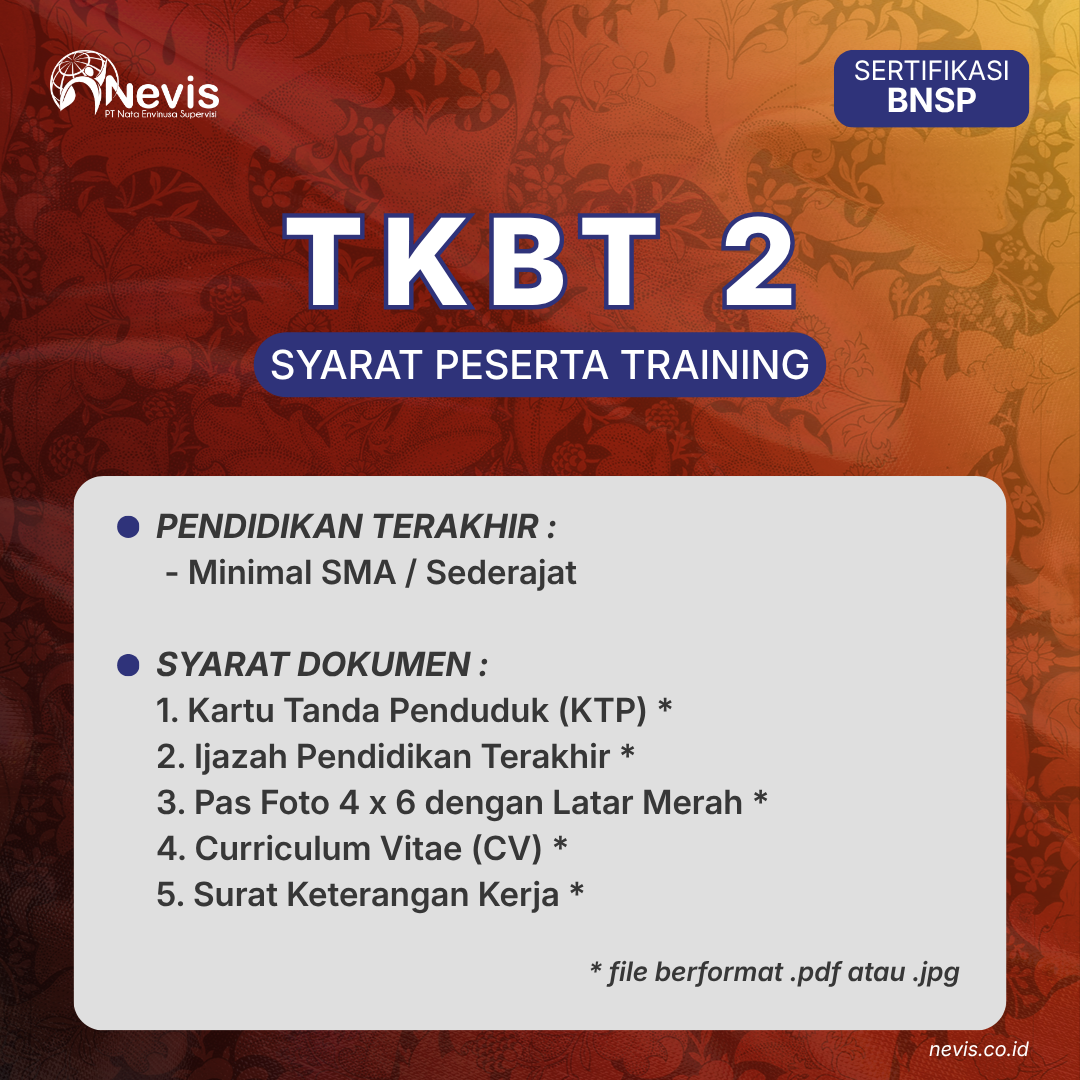 Nevis
PT Nata Envinusa Supervisi

SERTIFIKASI
BNSP

TKBT 2

SYARAT PESERTA TRAINING

PENDIDIKAN TERAKHIR :
- Minimal SMA / Sederajat

SYARAT DOKUMEN :
1. Kartu Tanda Penduduk (KTP) *
2. Ijazah Pendidikan Terakhir *
3. Pas Foto 4 x 6 dengan Latar Merah *
4. Curriculum Vitae (CV) *
5. Surat Keterangan Kerja *

* file berformat .pdf atau .jpg

nevis.co.id